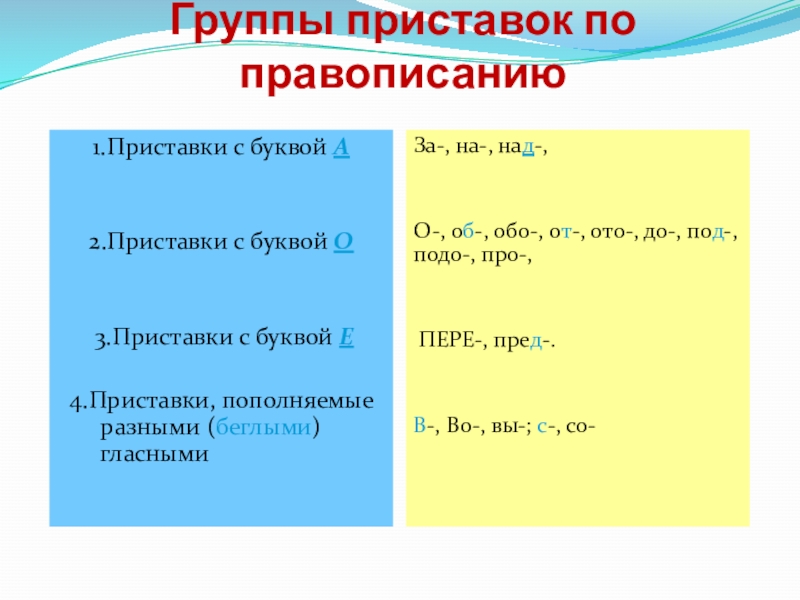 Группы приставок по правописанию

1.Приставки с буквой А

2.Приставки с буквой О

3.Приставки с буквой Е

4.Приставки, пополняемые разными (беглыми) гласными

За-, на-, над-,

О-, об-, обо-, от-, ото-, до-, под-, подо-, про-,

ПЕРЕ-, пред-.

В-, Во-, вы-; с-, со-